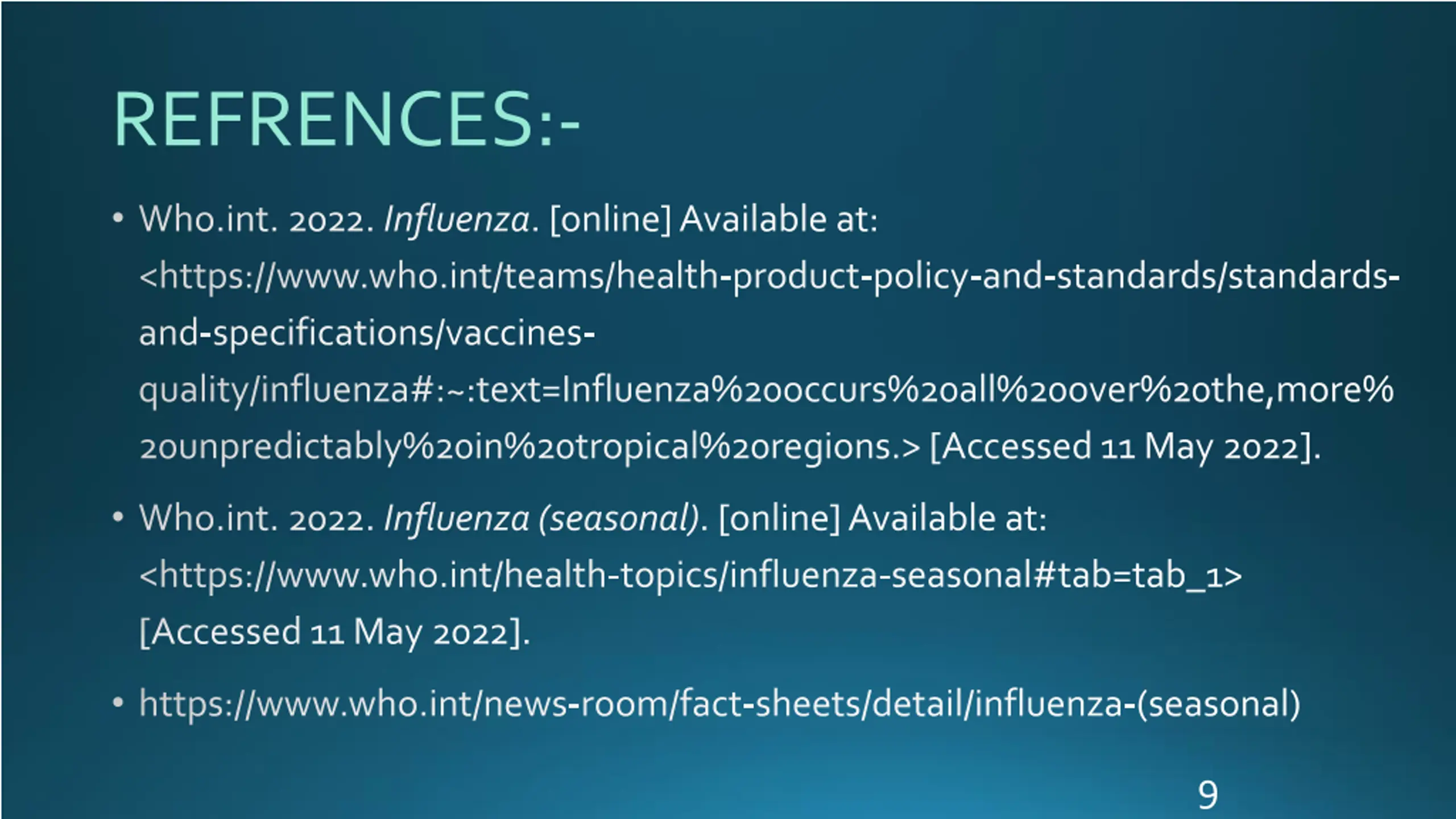 REFRENCES:-

• Who.int. 2022. Influenza. [online] Available at: <https://www.who.int/teams/health-product-policy-and-standards/standards-and-specifications/vaccines-quality/influenza#:~:text=Influenza%20occurs%20all%20over%20the,more%20unpredictably%20in%20tropical%20regions.> [Accessed 11 May 2022].

• Who.int. 2022. Influenza (seasonal). [online] Available at: <https://www.who.int/health-topics/influenza-seasonal#tab=tab_1> [Accessed 11 May 2022].

• https://www.who.int/news-room/fact-sheets/detail/influenza-(seasonal)

9